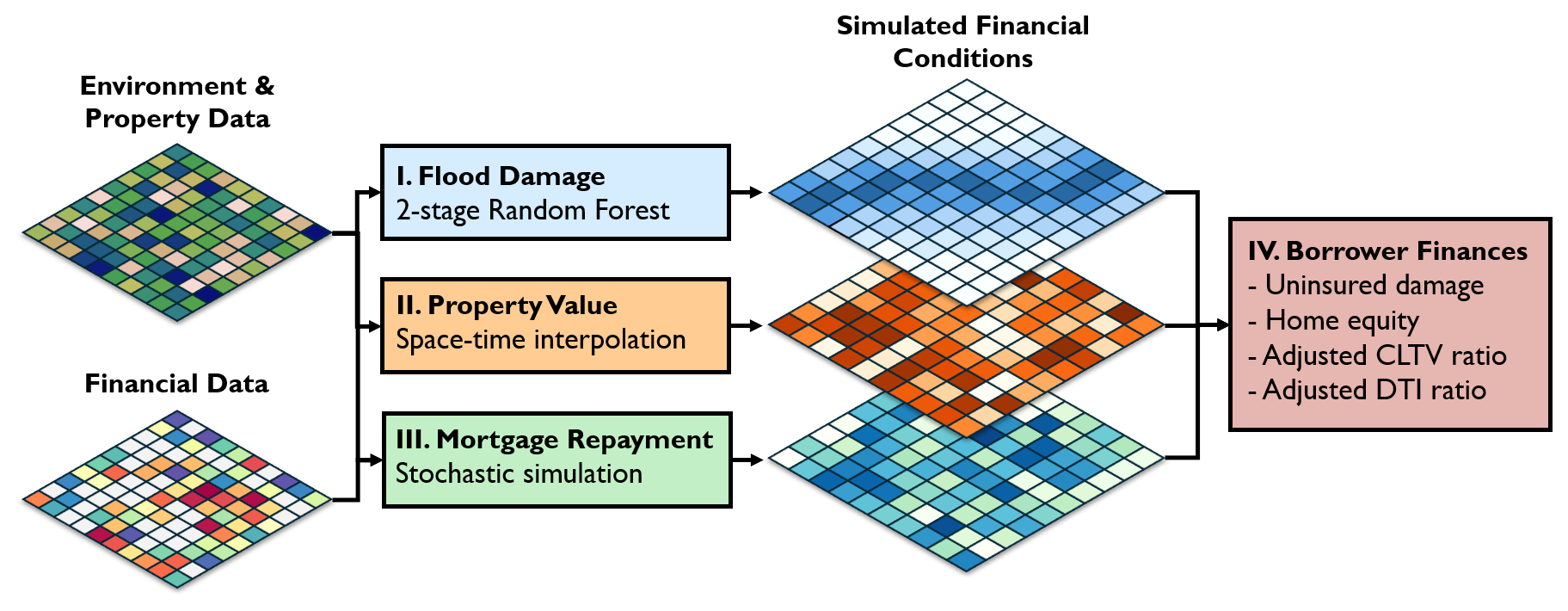 Environment & Property Data

Financial Data

I. Flood Damage
2-stage Random Forest

II. Property Value
Space-time interpolation

III. Mortgage Repayment
Stochastic simulation

Simulated Financial Conditions

IV. Borrower Finances
- Uninsured damage
- Home equity
- Adjusted CLTV ratio
- Adjusted DTI ratio